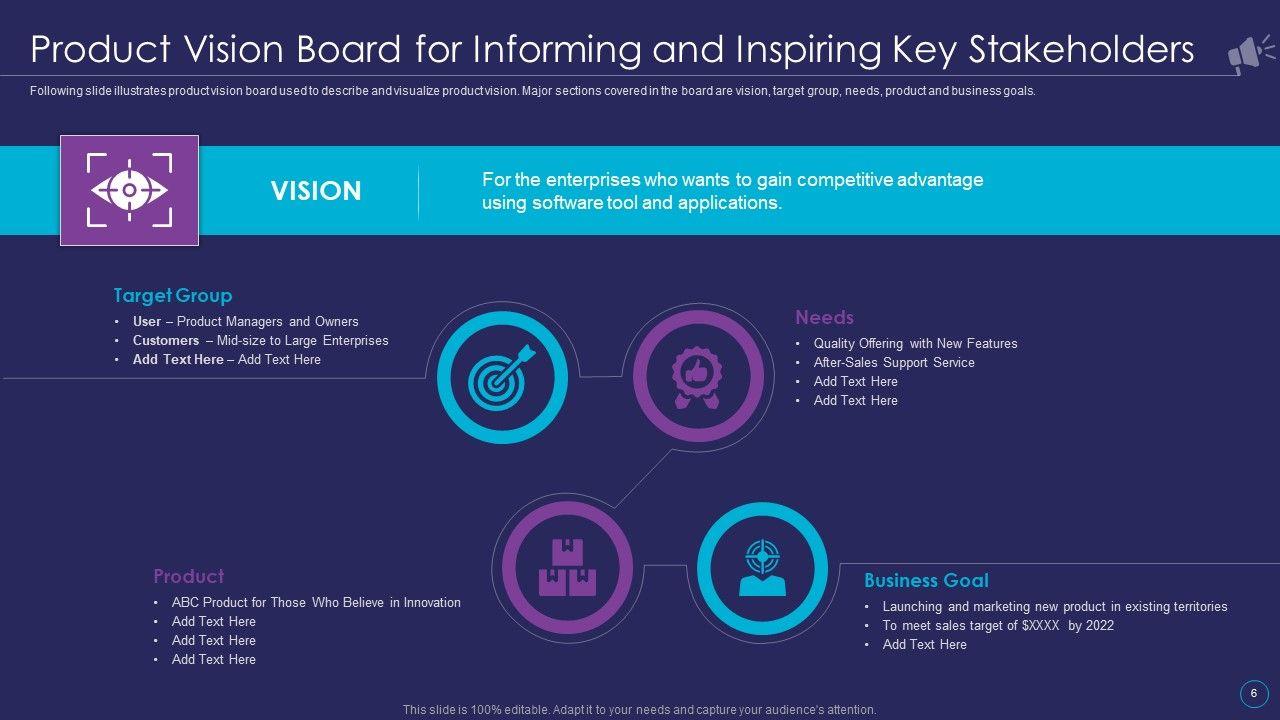 Product Vision Board for Informing and Inspiring Key Stakeholders

Following slide illustrates product vision board used to describe and visualize product vision. Major sections covered in the board are vision, target group, needs, product and business goals.

VISION

For the enterprises who wants to gain competitive advantage using software tool and applications.

Target Group
• User – Product Managers and Owners
• Customers – Mid-size to Large Enterprises
• Add Text Here – Add Text Here

Needs
• Quality Offering with New Features
• After-Sales Support Service
• Add Text Here
• Add Text Here

Product
• ABC Product for Those Who Believe in Innovation
• Add Text Here
• Add Text Here
• Add Text Here

Business Goal
• Launching and marketing new product in existing territories
• To meet sales target of $XXXX by 2022
• Add Text Here

This slide is 100% editable. Adapt it to your needs and capture your audience's attention.

6